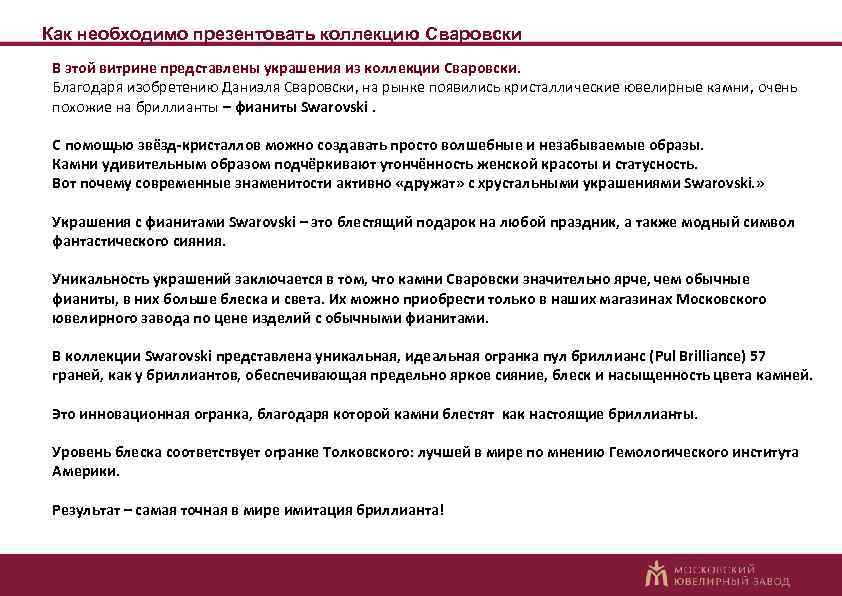 Как необходимо презентовать коллекцию Сваровски

В этой витрине представлены украшения из коллекции Сваровски.
Благодаря изобретению Даниэля Сваровски, на рынке появились кристаллические ювелирные камни, очень похожие на бриллианты – фианиты Swarovski .

С помощью звёзд-кристаллов можно создавать просто волшебные и незабываемые образы.
Камни удивительным образом подчёркивают утончённость женской красоты и статусность.
Вот почему современные знаменитости активно «дружат» с хрустальными украшениями Swarovski.»

Украшения с фианитами Swarovski – это блестящий подарок на любой праздник, а также модный символ фантастического сияния.

Уникальность украшений заключается в том, что камни Сваровски значительно ярче, чем обычные фианиты, в них больше блеска и света. Их можно приобрести только в наших магазинах Московского ювелирного завода по цене изделий с обычными фианитами.

В коллекции Swarovski представлена уникальная, идеальная огранка пул бриллианс (Pul Brilliance) 57 граней, как у бриллиантов, обеспечивающая предельно яркое сияние, блеск и насыщенность цвета камней.

Это инновационная огранка, благодаря которой камни блестят как настоящие бриллианты.

Уровень блеска соответствует огранке Толковского: лучшей в мире по мнению Гемологического института Америки.

Результат – самая точная в мире имитация бриллианта!

МОСКОВСКИЙ ЮВЕЛИРНЫЙ ЗАВОД